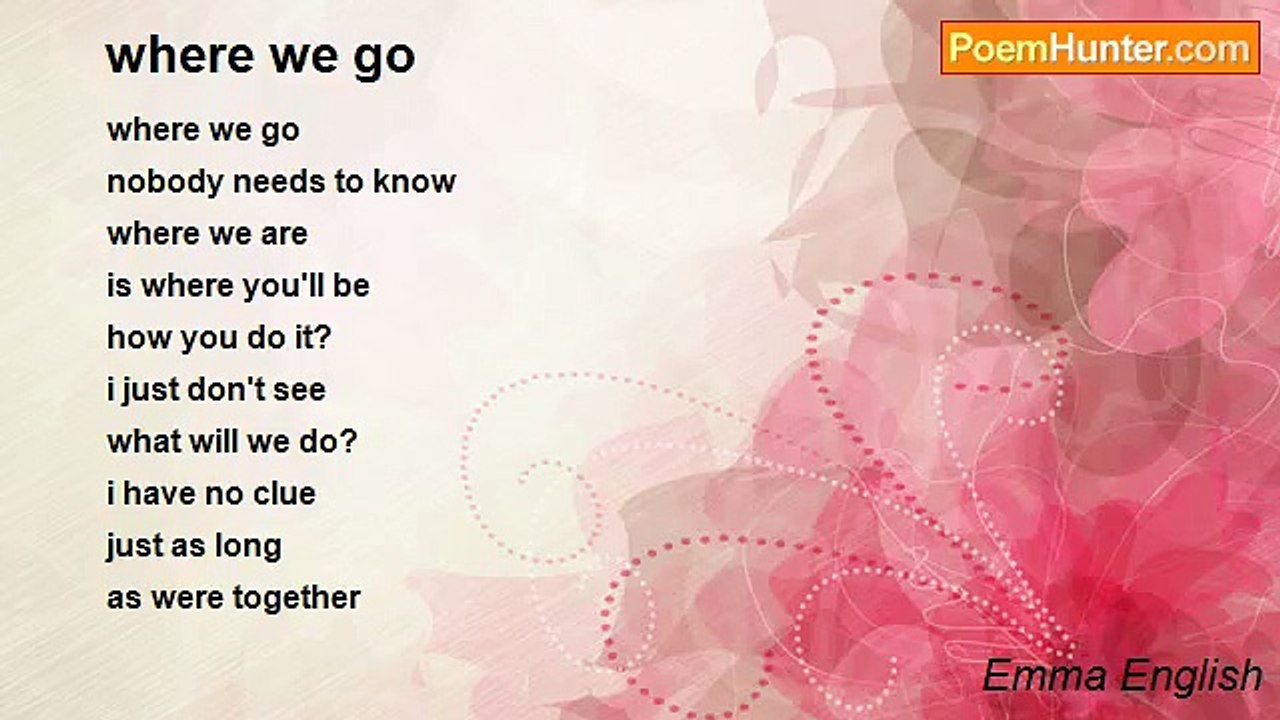 where we go

PoemHunter.com

where we go
nobody needs to know
where we are
is where you'll be
how you do it?
i just don't see
what will we do?
i have no clue
just as long
as were together

Emma English